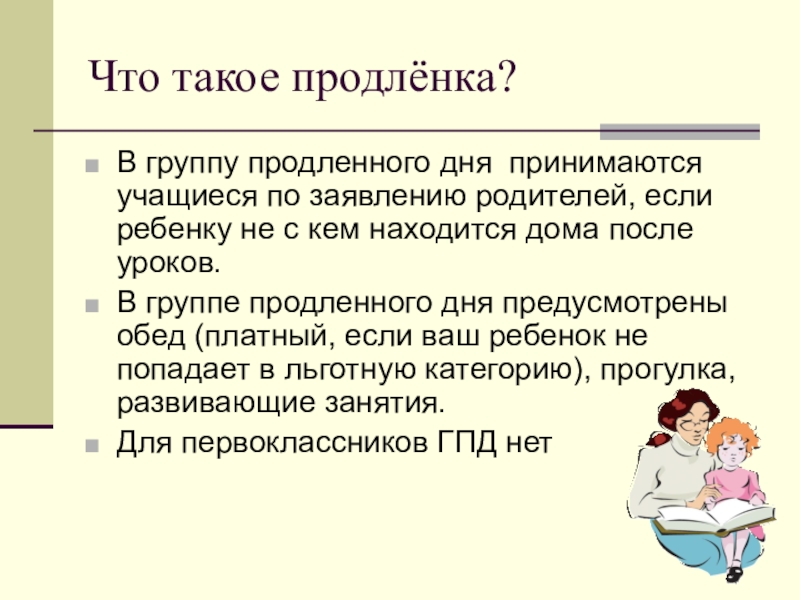 Что такое продлёнка?

В группу продленного дня принимаются учащиеся по заявлению родителей, если ребенку не с кем находится дома после уроков.

В группе продленного дня предусмотрены обед (платный, если ваш ребенок не попадает в льготную категорию), прогулка, развивающие занятия.

Для первоклассников ГПД нет